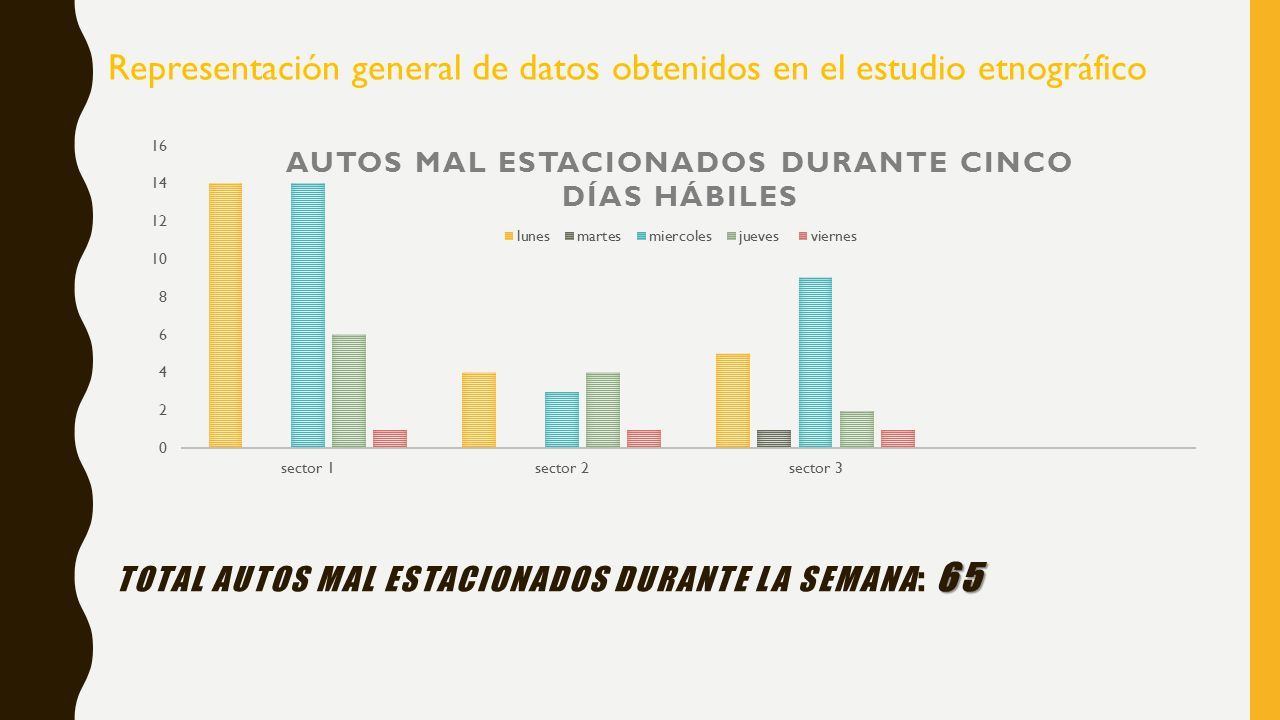 Representación general de datos obtenidos en el estudio etnográfico

AUTOS MAL ESTACIONADOS DURANTE CINCO DÍAS HÁBILES

lunes martes miercoles jueves viernes

16
14
12
10
8
6
4
2
0

sector 1 sector 2 sector 3

TOTAL AUTOS MAL ESTACIONADOS DURANTE LA SEMANA: 65